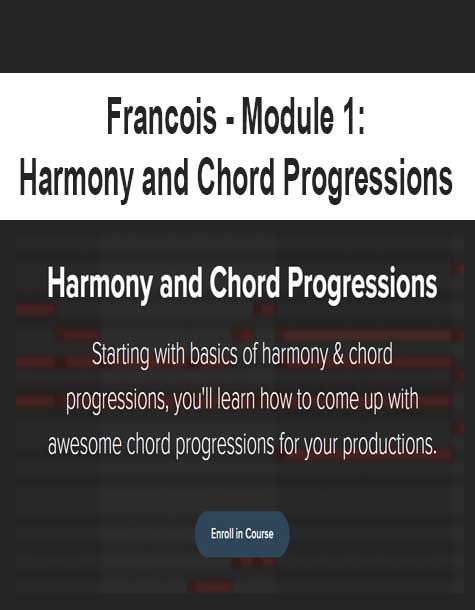 Francois - Module 1:
Harmony and Chord Progressions

Harmony and Chord Progressions

Starting with basics of harmony & chord progressions, you'll learn how to come up with awesome chord progressions for your productions.

Enroll in Course